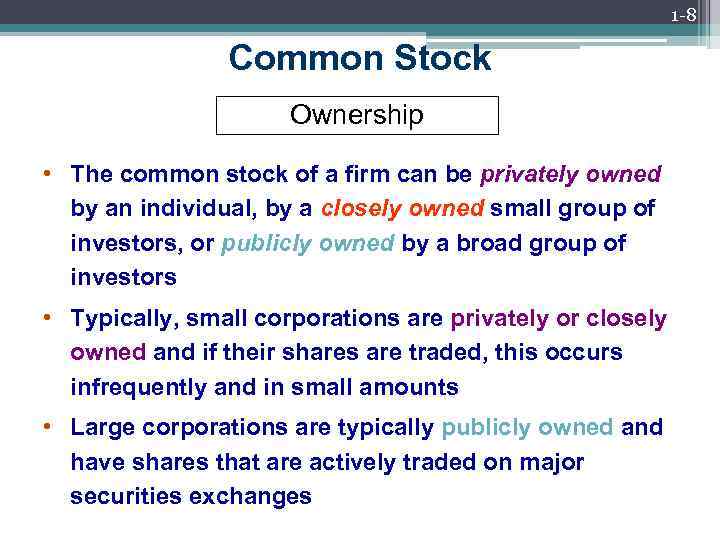 1-8

Common Stock

Ownership

• The common stock of a firm can be privately owned by an individual, by a closely owned small group of investors, or publicly owned by a broad group of investors

• Typically, small corporations are privately or closely owned and if their shares are traded, this occurs infrequently and in small amounts

• Large corporations are typically publicly owned and have shares that are actively traded on major securities exchanges